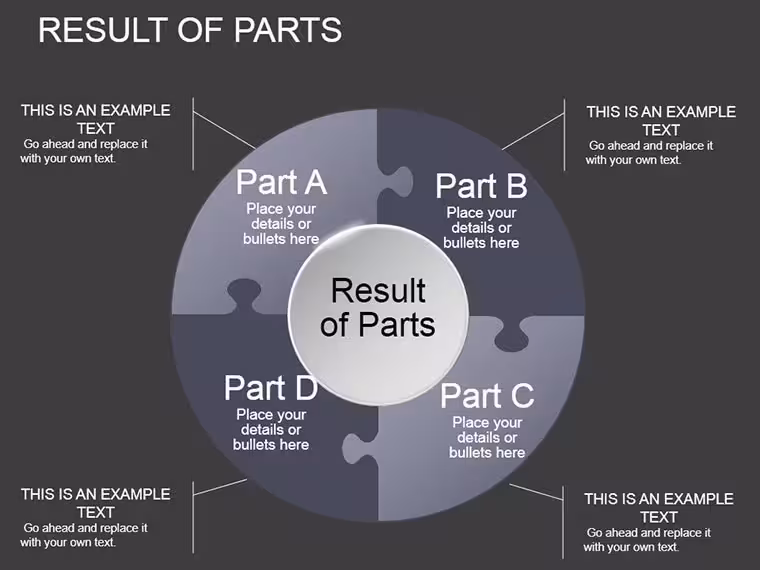 RESULT OF PARTS

THIS IS AN EXAMPLE TEXT
Go ahead and replace it with your own text.

THIS IS AN EXAMPLE TEXT
Go ahead and replace it with your own text.

Part A
Place your details or bullets here

Part B
Place your details or bullets here

Result of Parts

Part D
Place your details or bullets here

Part C
Place your details or bullets here

THIS IS AN EXAMPLE TEXT
Go ahead and replace it with your own text.

THIS IS AN EXAMPLE TEXT
Go ahead and replace it with your own text.